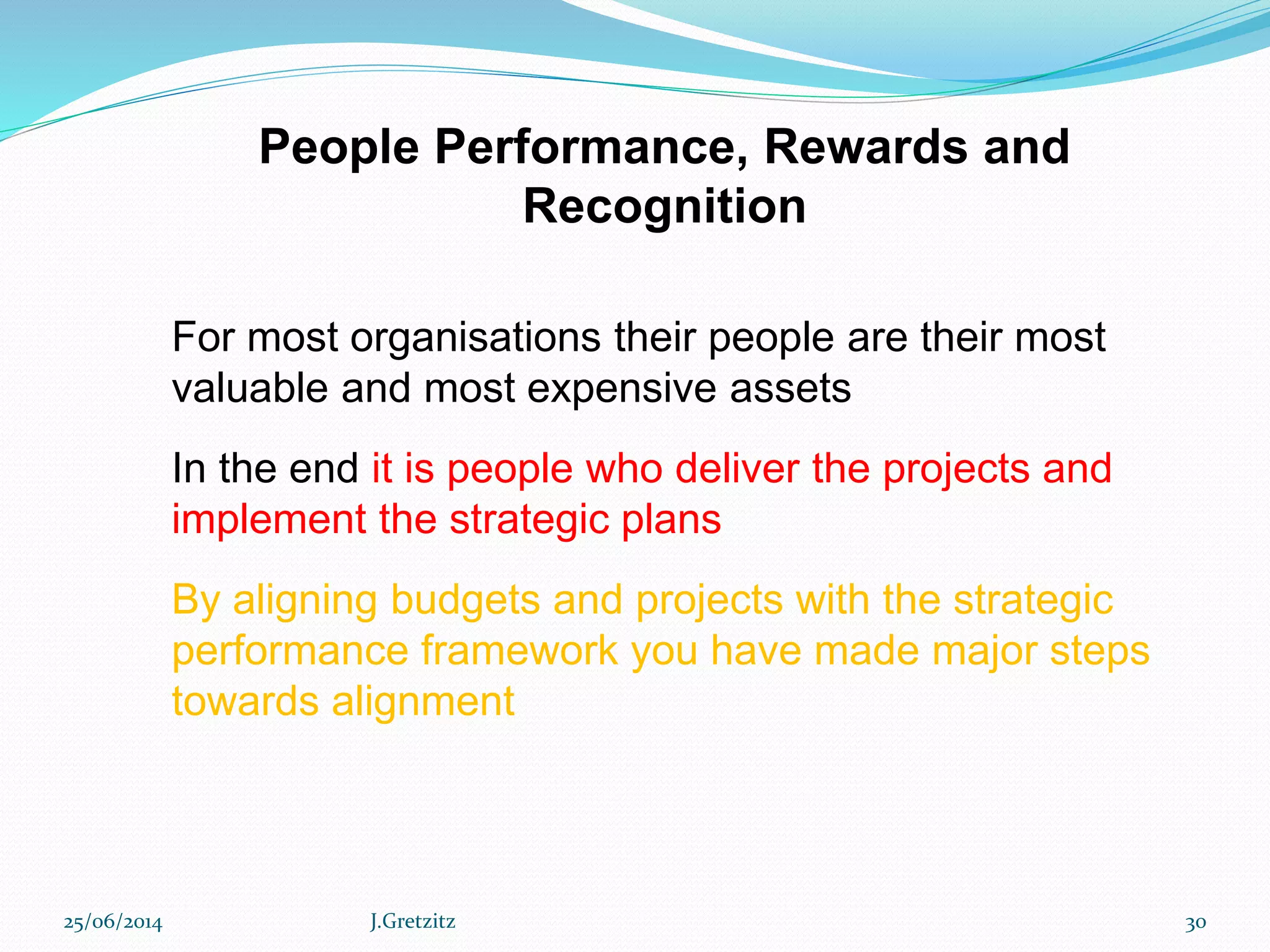 People Performance, Rewards and Recognition

For most organisations their people are their most valuable and most expensive assets

In the end it is people who deliver the projects and implement the strategic plans

By aligning budgets and projects with the strategic performance framework you have made major steps towards alignment

25/06/2014 J.Gretzitz 30